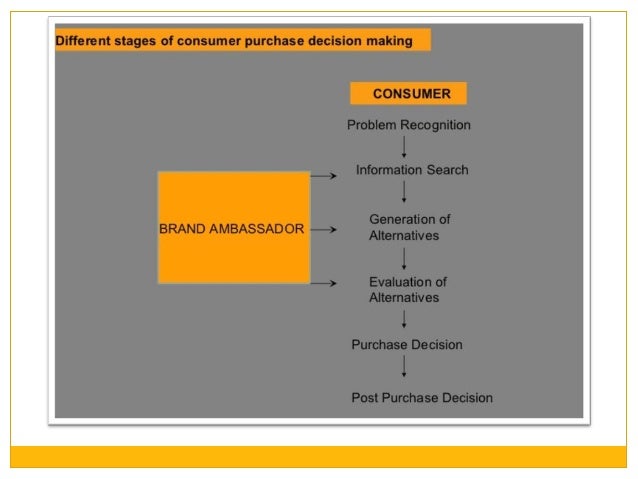 Different stages of consumer purchase decision making

CONSUMER

Problem Recognition

Information Search

Generation of Alternatives

Evaluation of Alternatives

Purchase Decision

Post Purchase Decision

BRAND AMBASSADOR